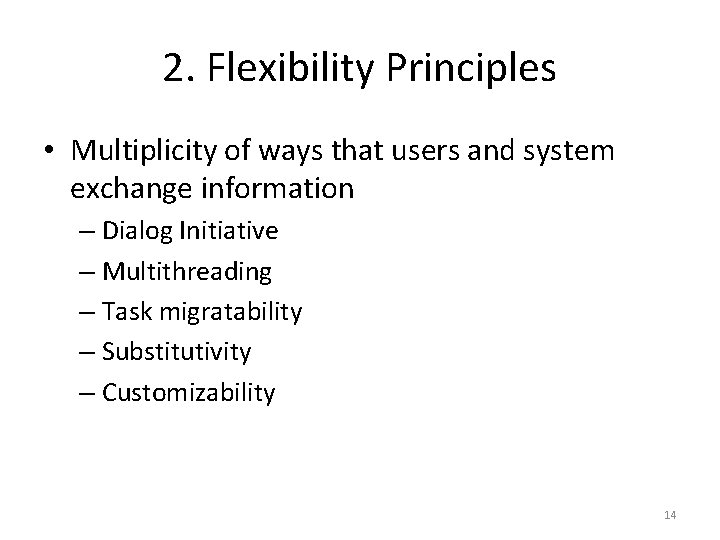 2. Flexibility Principles

• Multiplicity of ways that users and system exchange information
– Dialog Initiative
– Multithreading
– Task migratability
– Substitutivity
– Customizability

14